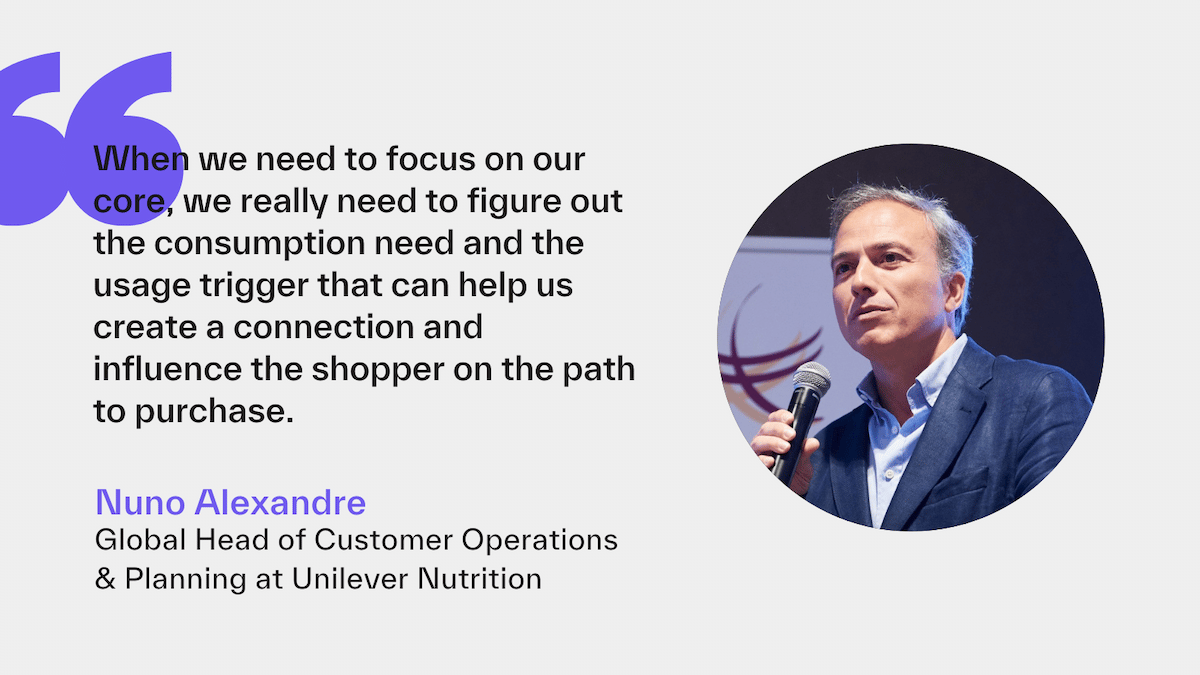 When we need to focus on our core, we really need to figure out the consumption need and the usage trigger that can help us create a connection and influence the shopper on the path to purchase.

Nuno Alexandre
Global Head of Customer Operations & Planning at Unilever Nutrition